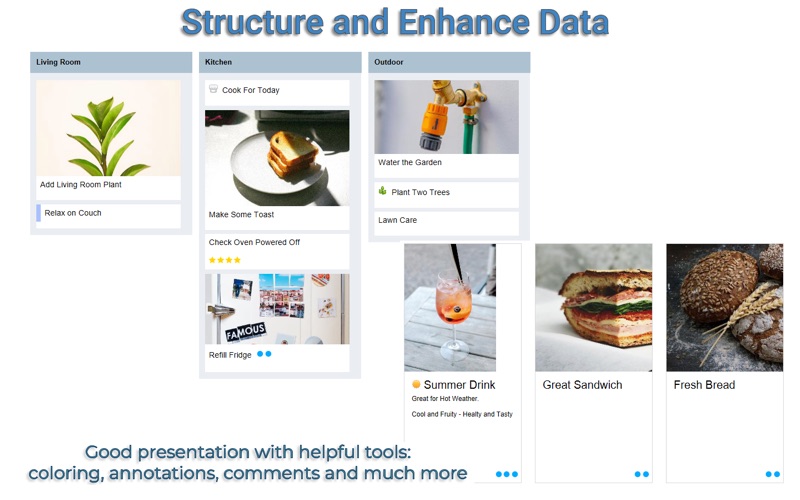 Structure and Enhance Data

Living Room

Add Living Room Plant

Relax on Couch

Kitchen

Cook For Today

Make Some Toast

Check Oven Powered Off

FAMOUS

Refill Fridge

Outdoor

Water the Garden

Plant Two Trees

Lawn Care

Summer Drink

Great for Hot Weather.

Cool and Fruity - Healty and Tasty

Great Sandwich

Fresh Bread

Good presentation with helpful tools: coloring, annotations, comments and much more